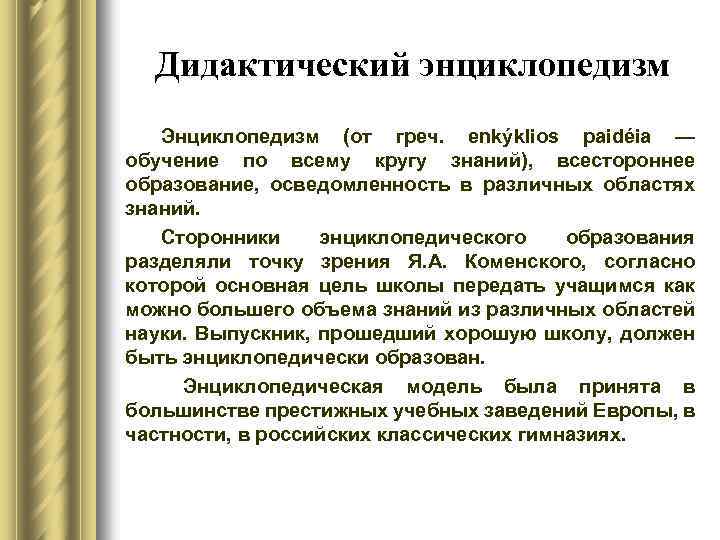 Дидактический энциклопедизм

Энциклопедизм (от греч. enkýklios paidéia — обучение по всему кругу знаний), всестороннее образование, осведомленность в различных областях знаний.

Сторонники энциклопедического образования разделяли точку зрения Я.А. Коменского, согласно которой основная цель школы передать учащимся как можно большего объема знаний из различных областей науки. Выпускник, прошедший хорошую школу, должен быть энциклопедически образован.

Энциклопедическая модель была принята в большинстве престижных учебных заведений Европы, в частности, в российских классических гимназиях.